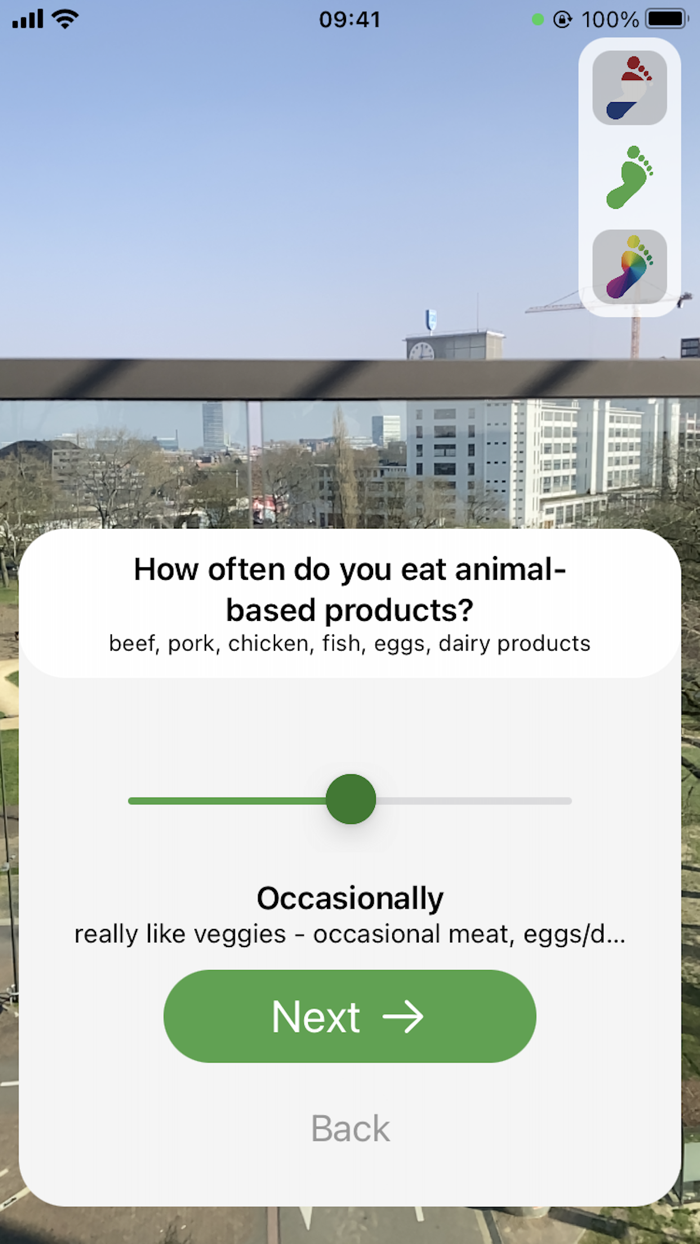 09:41

100%

How often do you eat animal-based products?
beef, pork, chicken, fish, eggs, dairy products

Occasionally
really like veggies - occasional meat, eggs/d...

Next →

Back